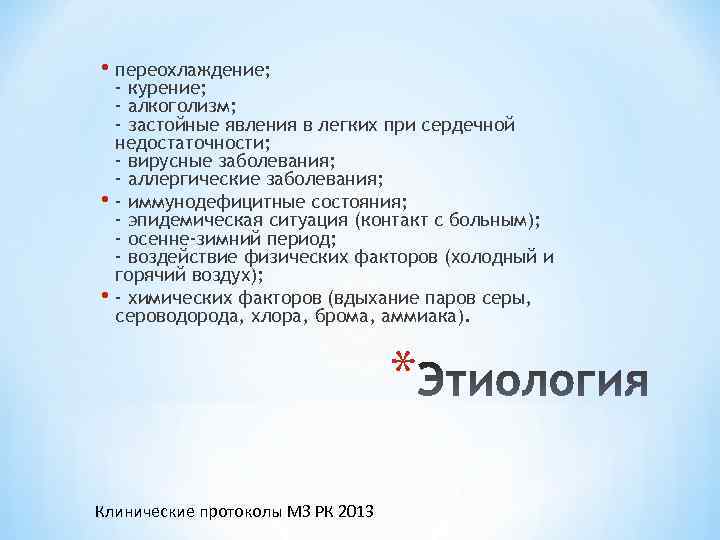 • переохлаждение;
- курение;
- алкоголизм;
- застойные явления в легких при сердечной недостаточности;
- вирусные заболевания;
- аллергические заболевания;

• - иммунодефицитные состояния;
- эпидемическая ситуация (контакт с больным);
- осенне-зимний период;
- воздействие физических факторов (холодный и горячий воздух);

• - химических факторов (вдыхание паров серы, сероводорода, хлора, брома, аммиака).

*Этиология

Клинические протоколы МЗ РК 2013